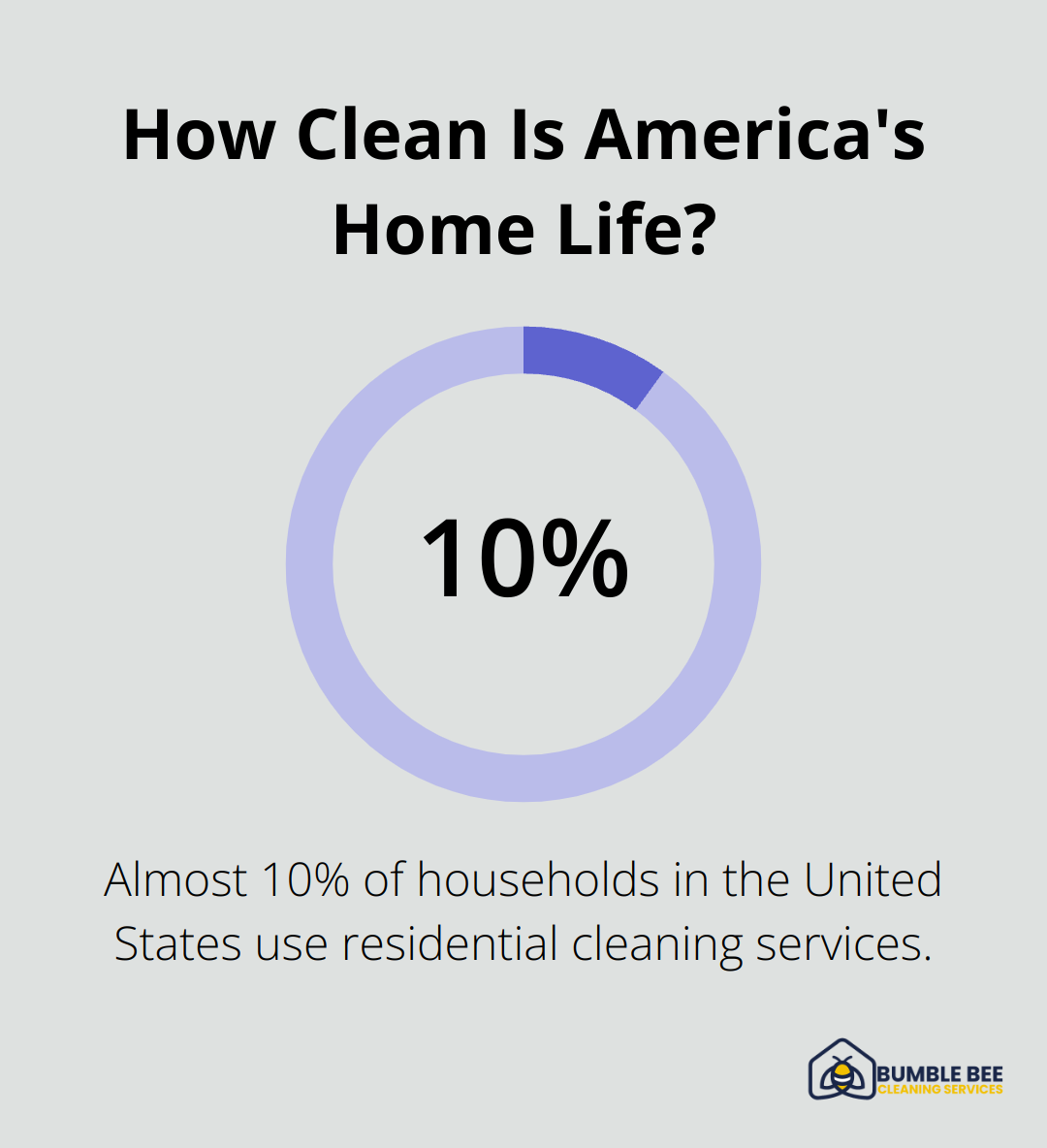 How Clean Is America's Home Life?

10%

Almost 10% of households in the United States use residential cleaning services.

BUMBLE BEE
CLEANING SERVICES